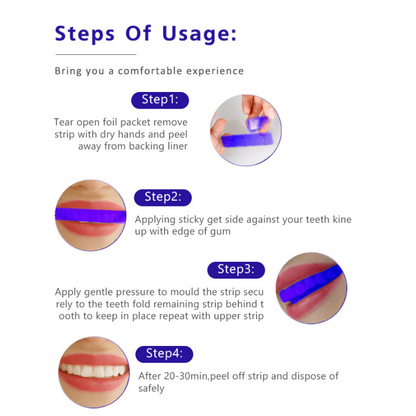 Steps Of Usage:

Bring you a comfortable experience

Step1:

Tear open foil packet remove strip with dry hands and peel away from backing liner

Step2:

Applying sticky get side against your teeth kine up with edge of gum

Step3:

Apply gentle pressure to mould the strip secu rely to the teeth fold remaining strip behind t ooth to keep in place repeat with upper strip

Step4:

After 20-30min,peel off strip and dispose of safely